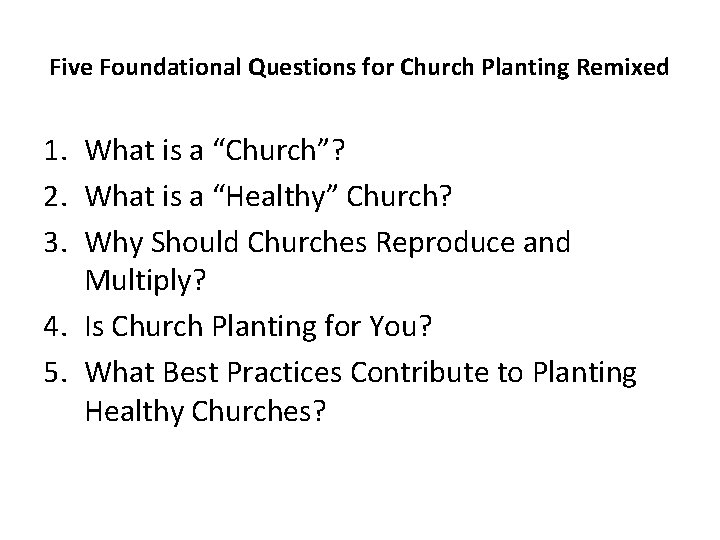 Five Foundational Questions for Church Planting Remixed

1. What is a “Church”?
2. What is a “Healthy” Church?
3. Why Should Churches Reproduce and Multiply?
4. Is Church Planting for You?
5. What Best Practices Contribute to Planting Healthy Churches?